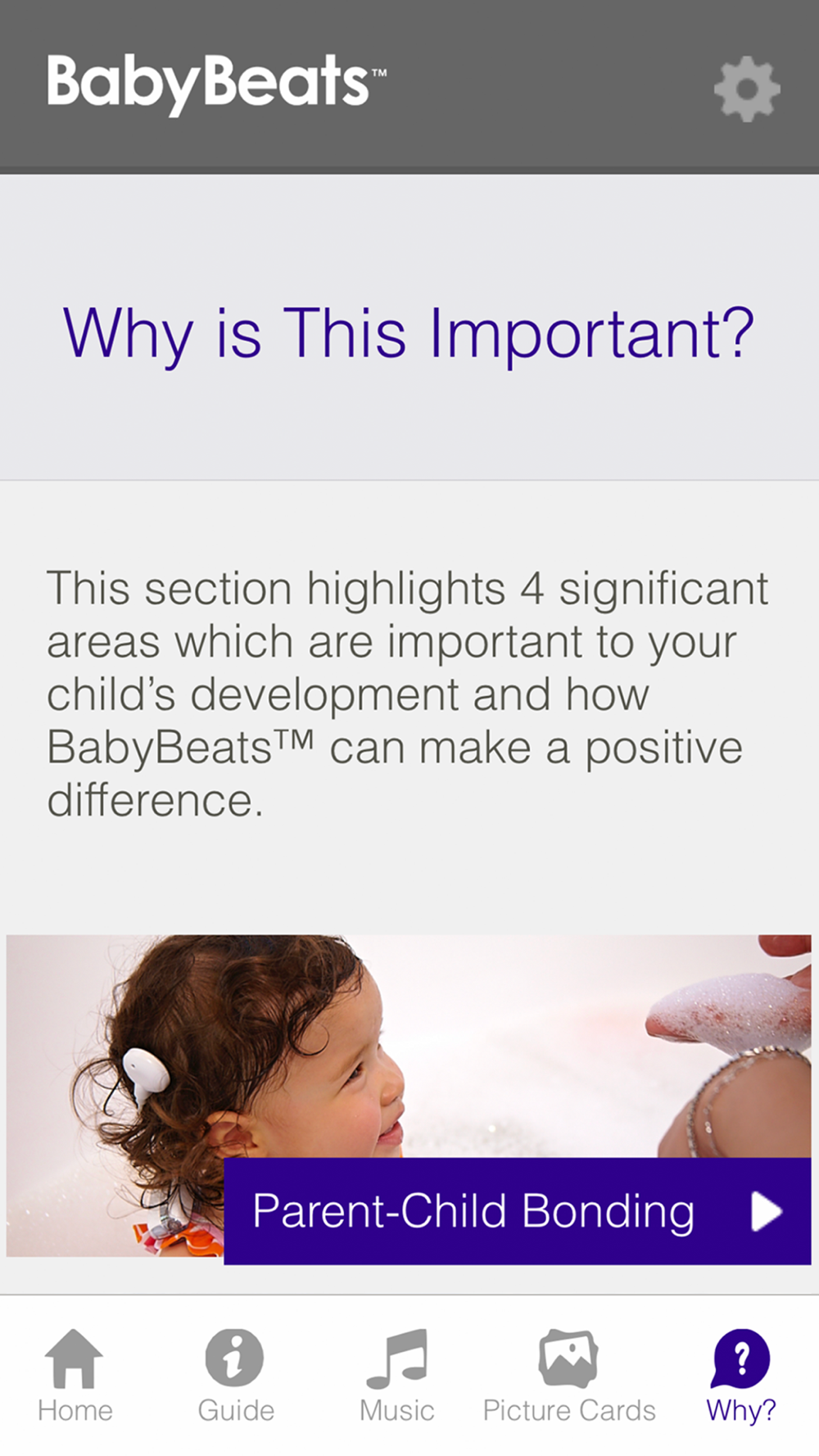 BabyBeats™

Why is This Important?

This section highlights 4 significant areas which are important to your child's development and how BabyBeats™ can make a positive difference.

Parent-Child Bonding

Home
Guide
Music
Picture Cards
Why?